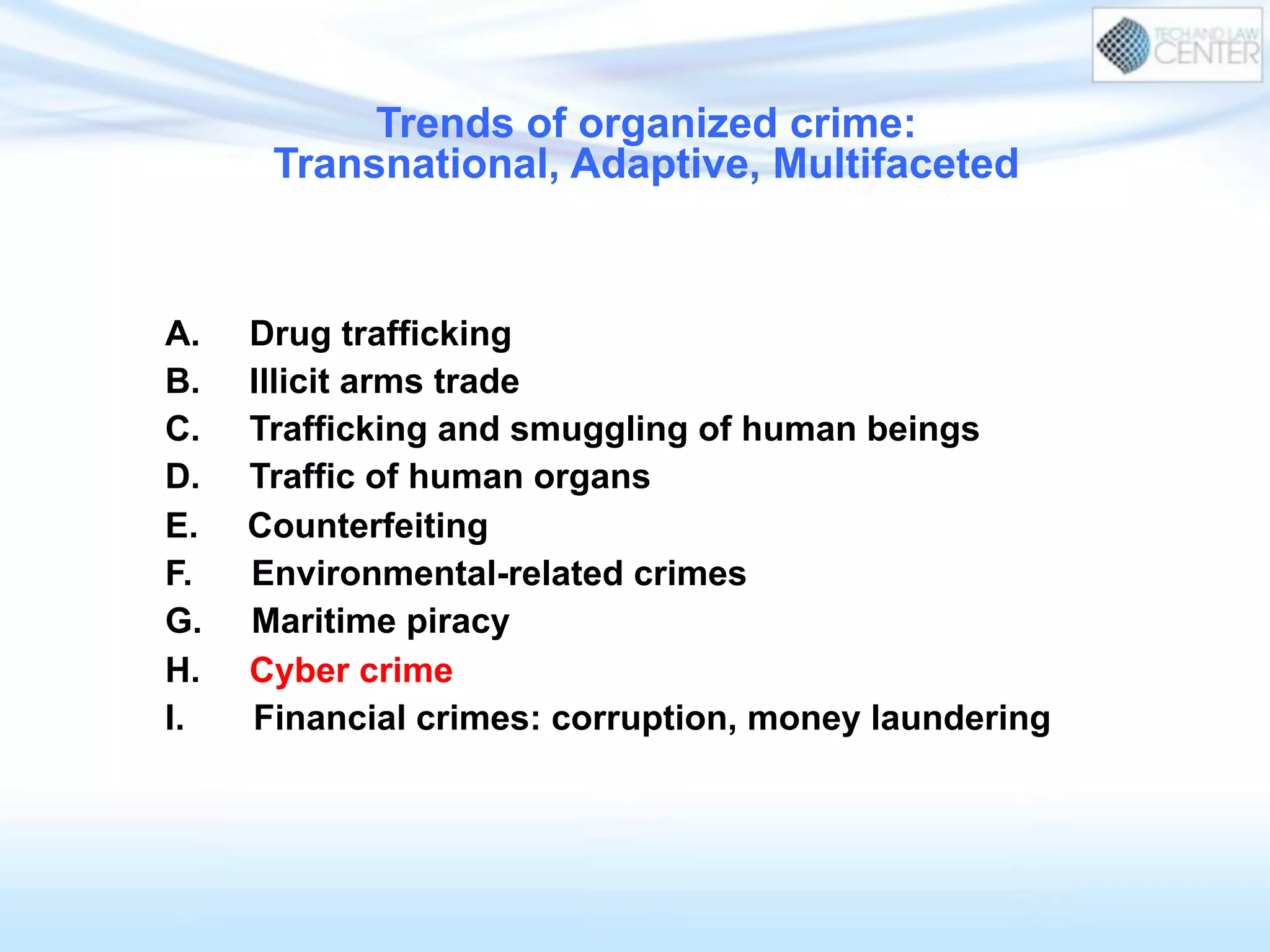 TECH AND LAW CENTER

Trends of organized crime:
Transnational, Adaptive, Multifaceted

A. Drug trafficking
B. Illicit arms trade
C. Trafficking and smuggling of human beings
D. Traffic of human organs
E. Counterfeiting
F. Environmental-related crimes
G. Maritime piracy
H. Cyber crime
I. Financial crimes: corruption, money laundering